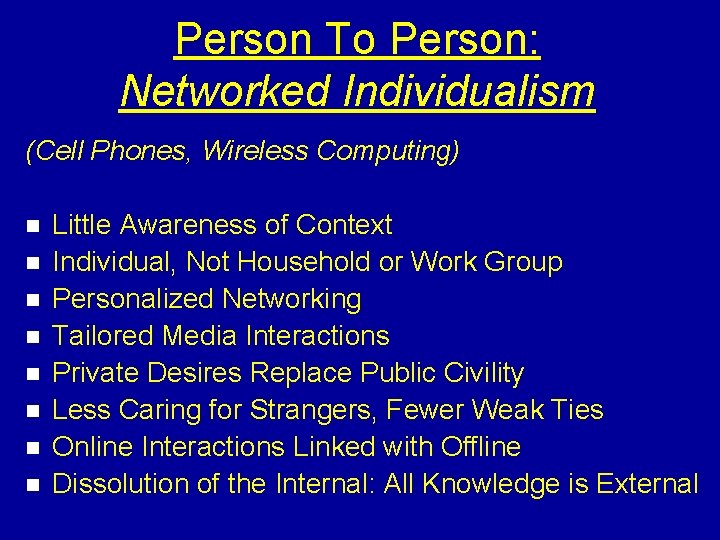 Person To Person:
Networked Individualism

(Cell Phones, Wireless Computing)

- Little Awareness of Context
- Individual, Not Household or Work Group
- Personalized Networking
- Tailored Media Interactions
- Private Desires Replace Public Civility
- Less Caring for Strangers, Fewer Weak Ties
- Online Interactions Linked with Offline
- Dissolution of the Internal: All Knowledge is External